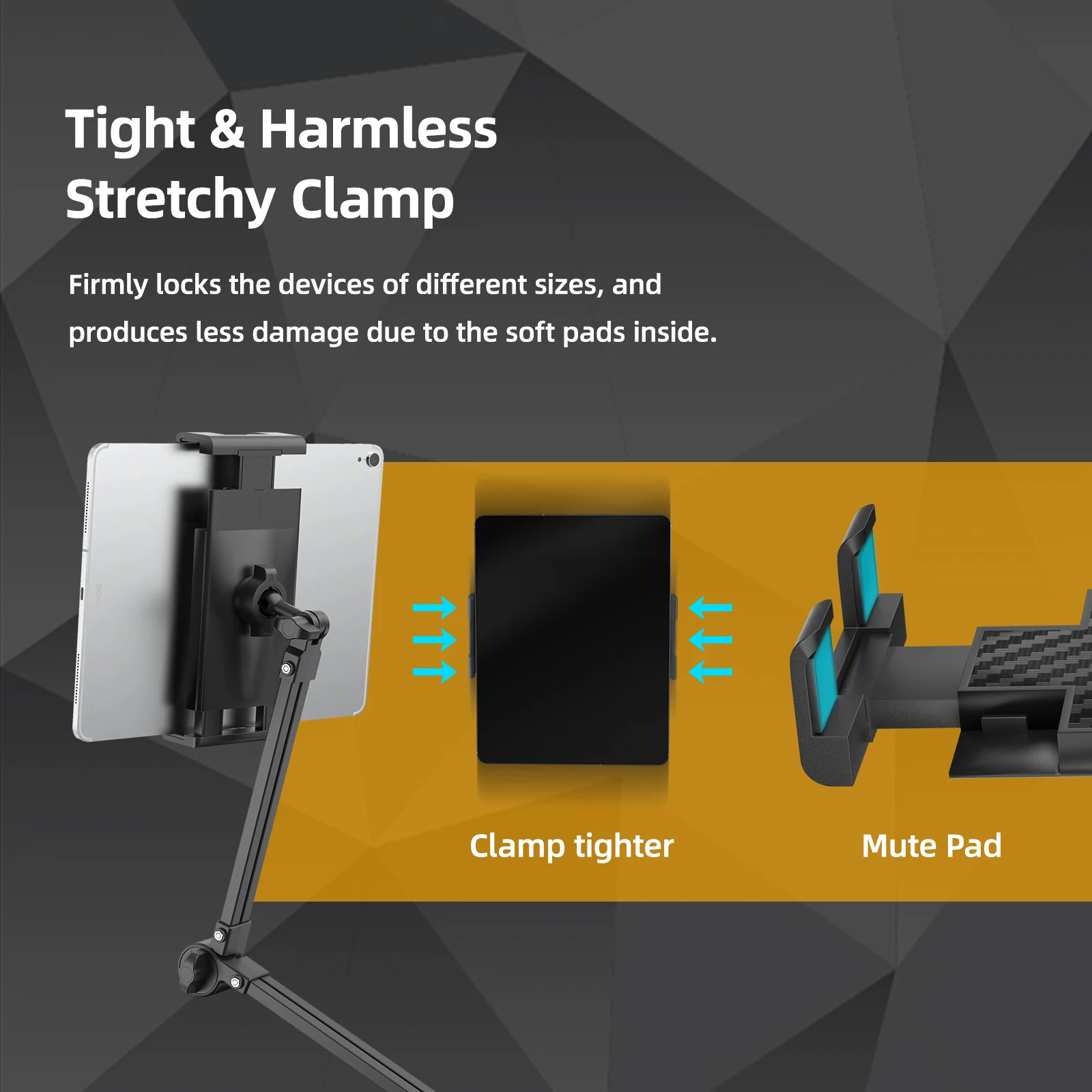 Tight & Harmless Stretchy Clamp

Firmly locks the devices of different sizes, and produces less damage due to the soft pads inside.

Clamp tighter

Mute Pad